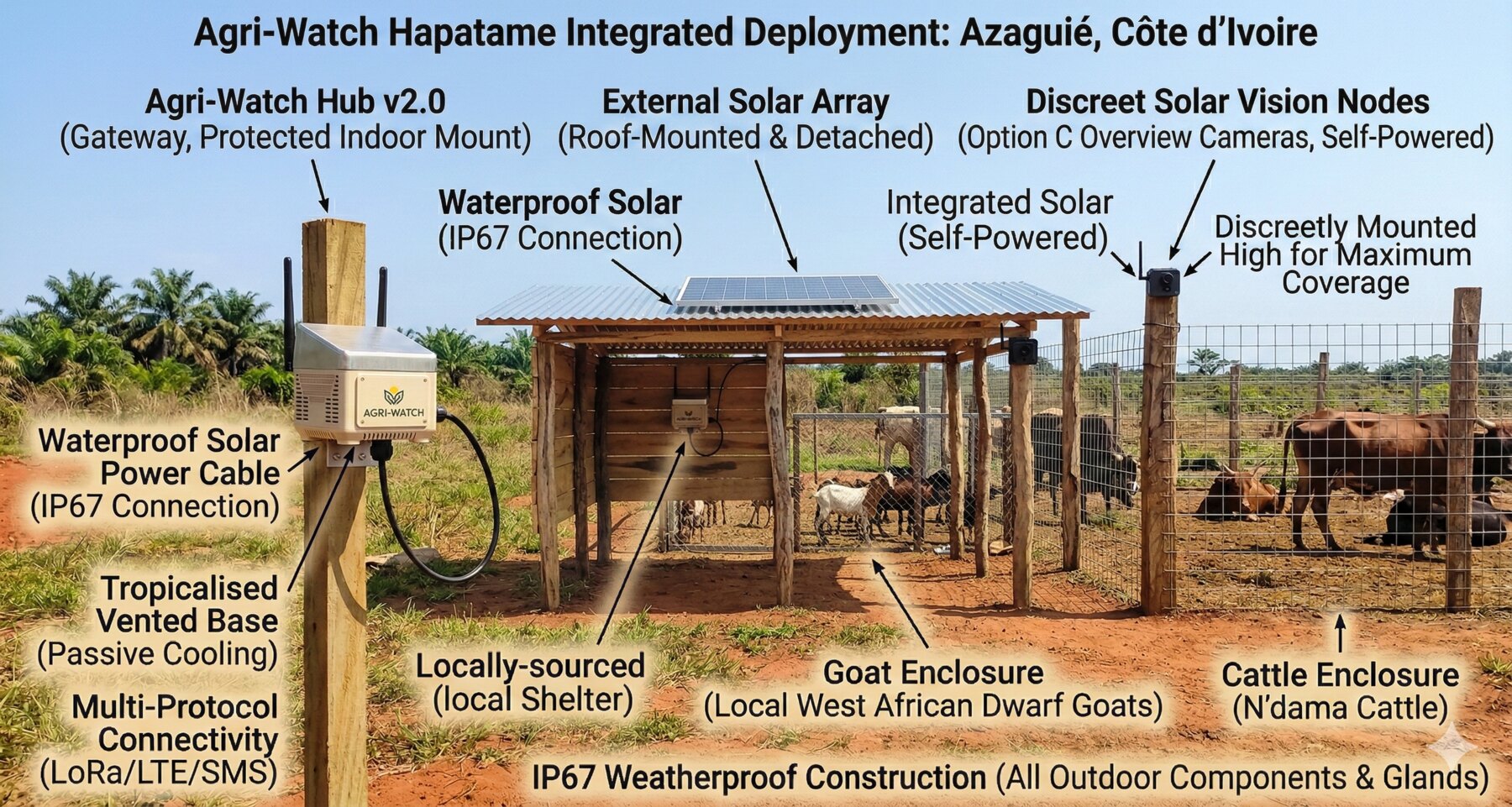 Agri-Watch Hapatame Integrated Deployment: Azaguié, Côte d'Ivoire

Agri-Watch Hub v2.0
(Gateway, Protected Indoor Mount)

External Solar Array
(Roof-Mounted & Detached)

Discreet Solar Vision Nodes
(Option C Overview Cameras, Self-Powered)

Waterproof Solar
(IP67 Connection)

Integrated Solar
(Self-Powered)

Discreetly Mounted
High for Maximum
Coverage

AGRI-WATCH

Waterproof Solar
Power Cable
(IP67 Connection)

Tropicalised
Vented Base
(Passive Cooling)

Multi-Protocol
Connectivity
(LoRa/LTE/SMS)

Locally-sourced
(local Shelter)

Goat Enclosure
(Local West African Dwarf Goats)

Cattle Enclosure
(N'dama Cattle)

IP67 Weatherproof Construction (All Outdoor Components & Glands)